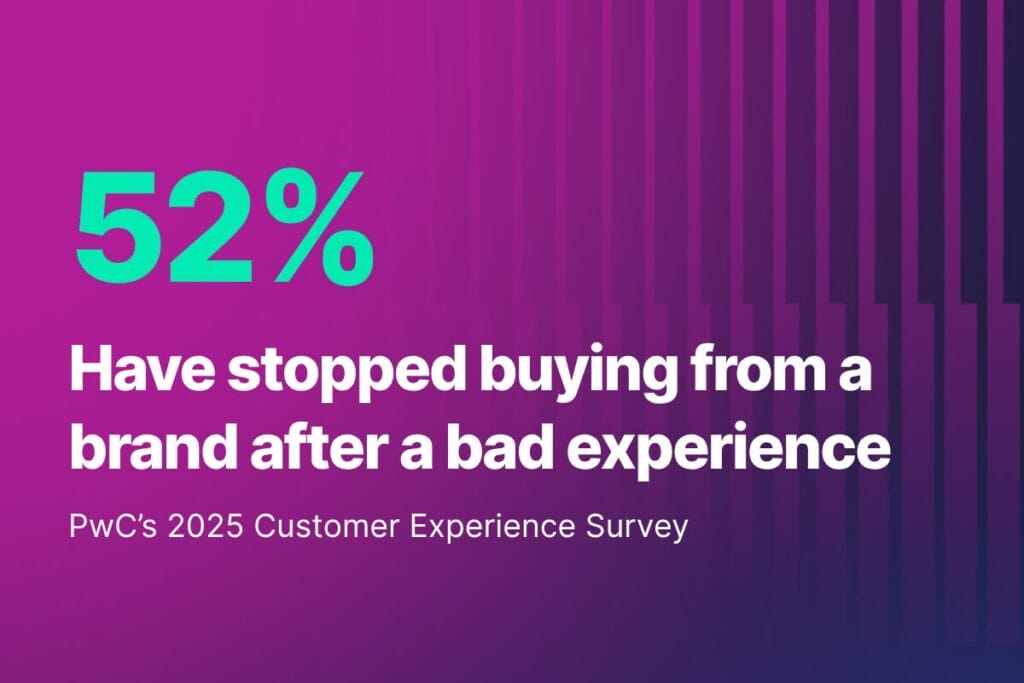 52%

Have stopped buying from a brand after a bad experience

PwC's 2025 Customer Experience Survey